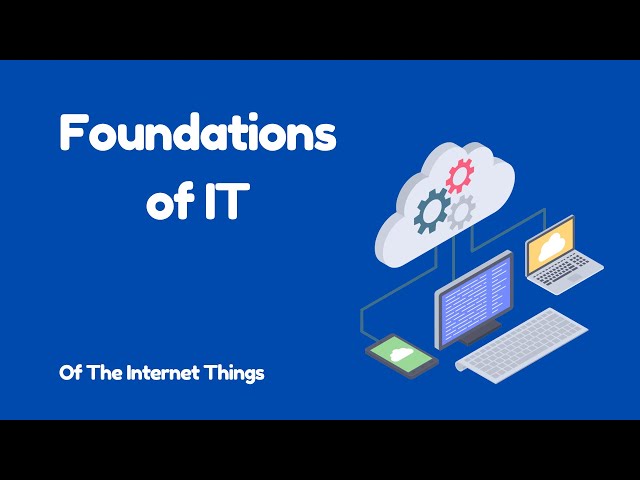 Foundations of IT

Of The Internet Things